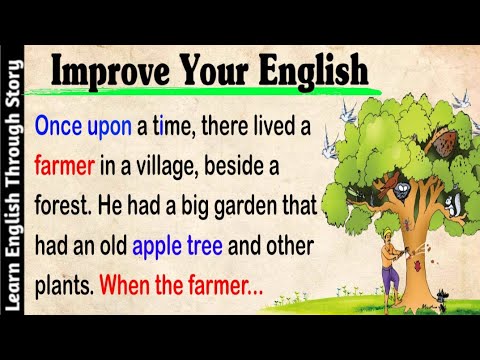 Learn English Through Story

Improve Your English

Once upon a time, there lived a farmer in a village, beside a forest. He had a big garden that had an old apple tree and other plants. When the farmer...